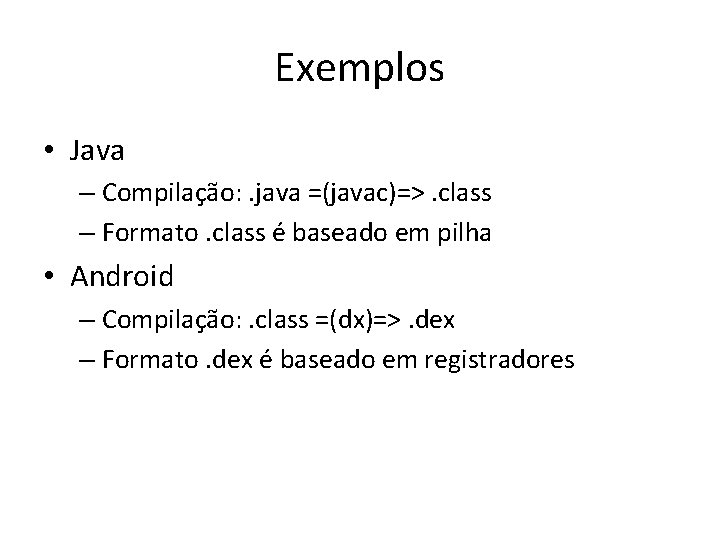 Exemplos

• Java
– Compilação: .java =(javac)=> .class
– Formato .class é baseado em pilha

• Android
– Compilação: .class =(dx)=> .dex
– Formato .dex é baseado em registradores